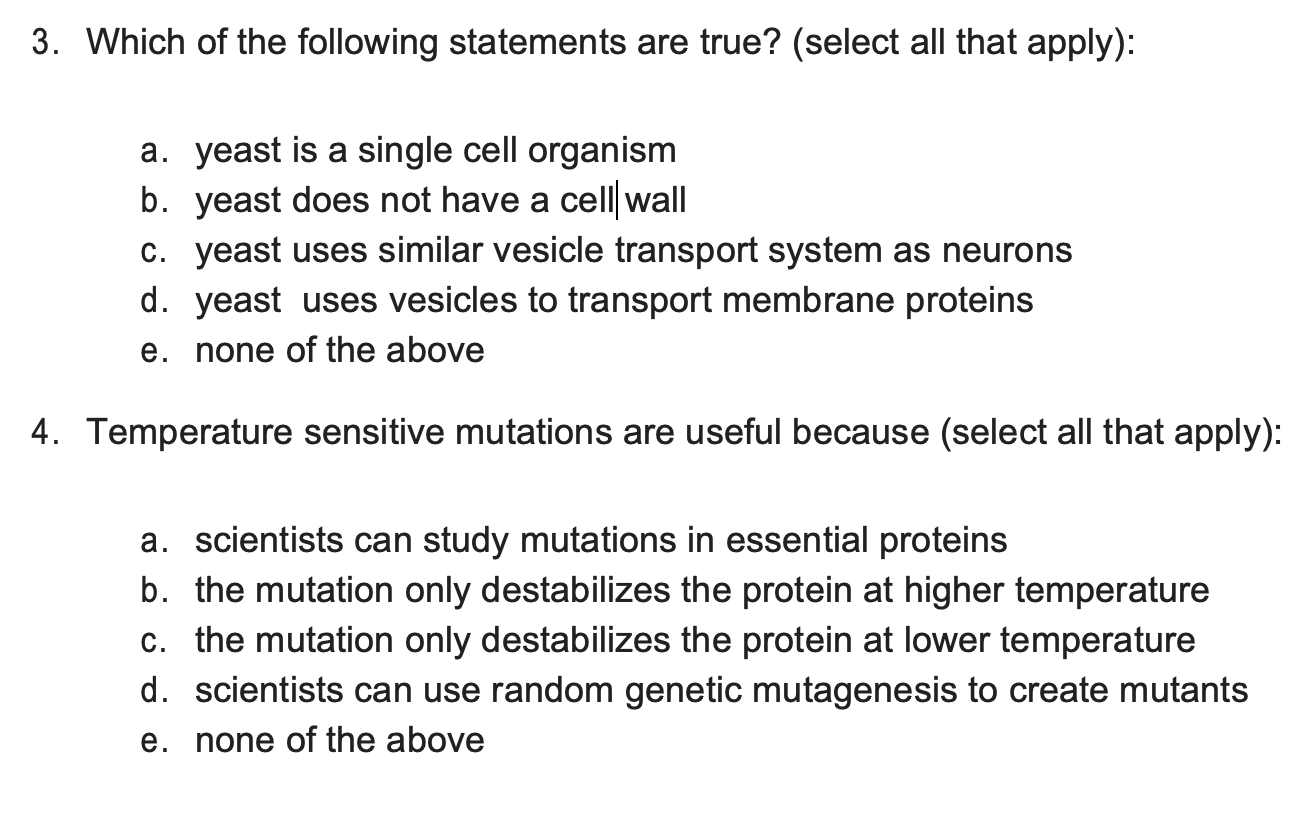 3. Which of the following statements are true? (select all that apply):

a. yeast is a single cell organism
b. yeast does not have a cell wall
c. yeast uses similar vesicle transport system as neurons
d. yeast  uses vesicles to transport membrane proteins
e. none of the above

4. Temperature sensitive mutations are useful because (select all that apply):

a. scientists can study mutations in essential proteins
b. the mutation only destabilizes the protein at higher temperature
c. the mutation only destabilizes the protein at lower temperature
d. scientists can use random genetic mutagenesis to create mutants
e. none of the above